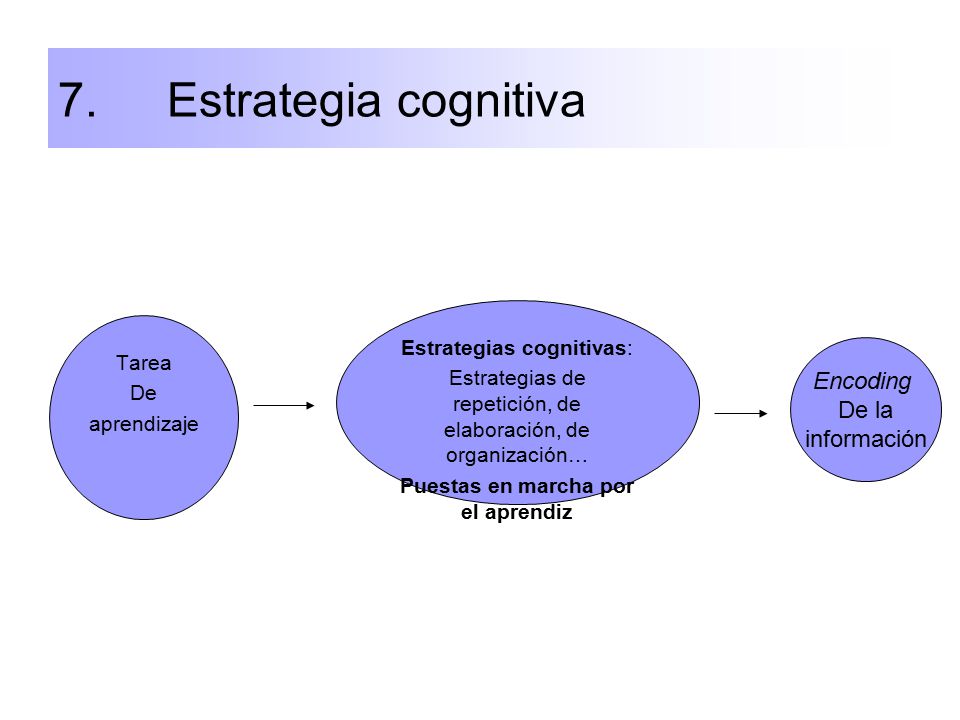 7. Estrategia cognitiva

Tarea
De
aprendizaje

Estrategias cognitivas:
Estrategias de repetición, de elaboración, de organización…
Puestas en marcha por el aprendiz

Encoding
De la
información